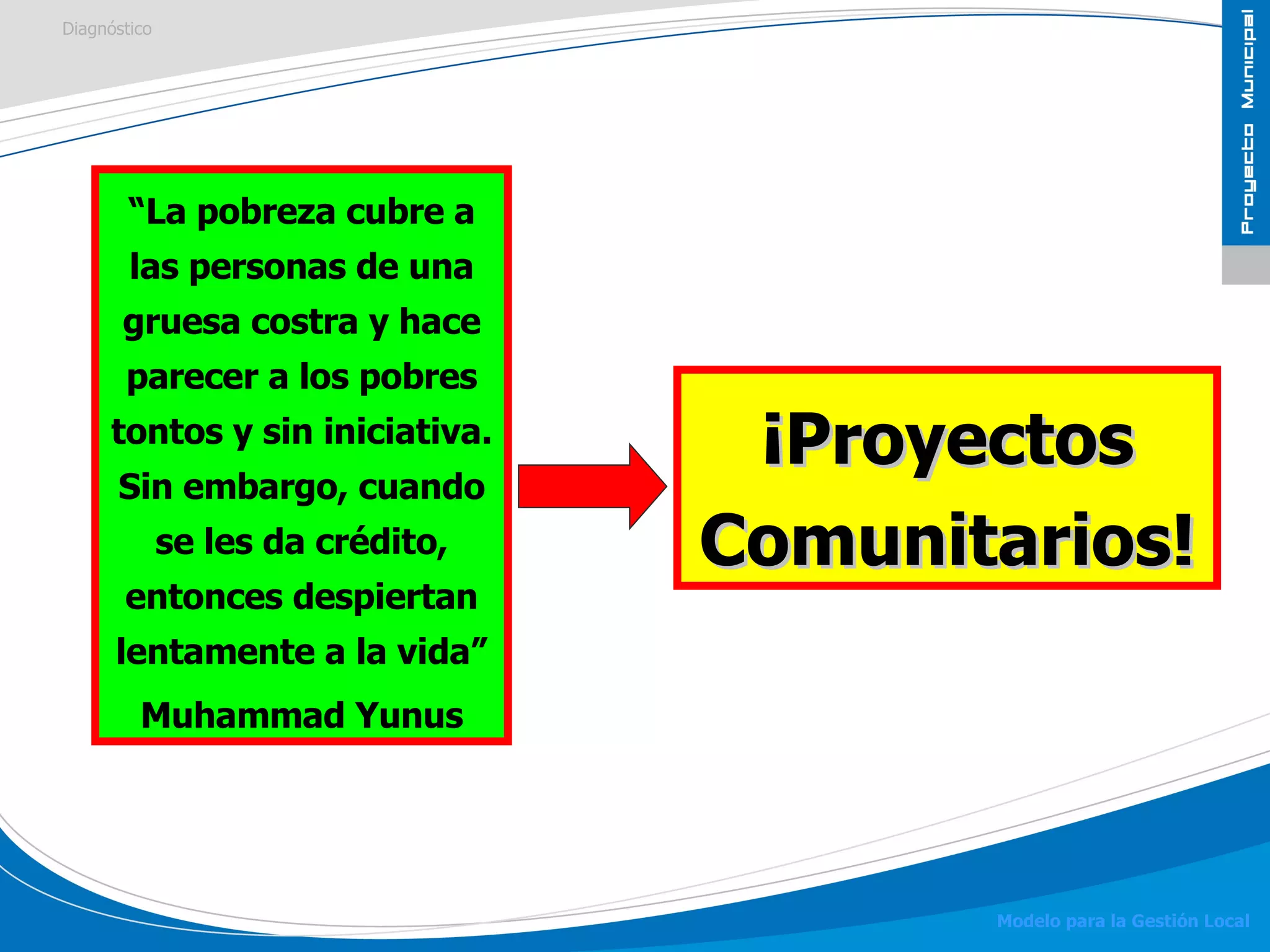 Diagnóstico

Proyecto Municipal

“La pobreza cubre a las personas de una gruesa costra y hace parecer a los pobres tontos y sin iniciativa. Sin embargo, cuando se les da crédito, entonces despiertan lentamente a la vida”

Muhammad Yunus

¡Proyectos Comunitarios!

Modelo para la Gestión Local